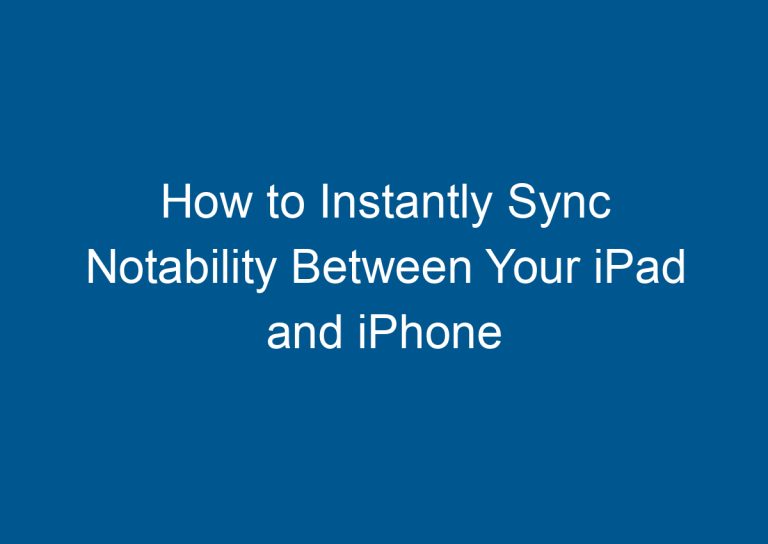 How to Instantly Sync Notability Between Your iPad and iPhone